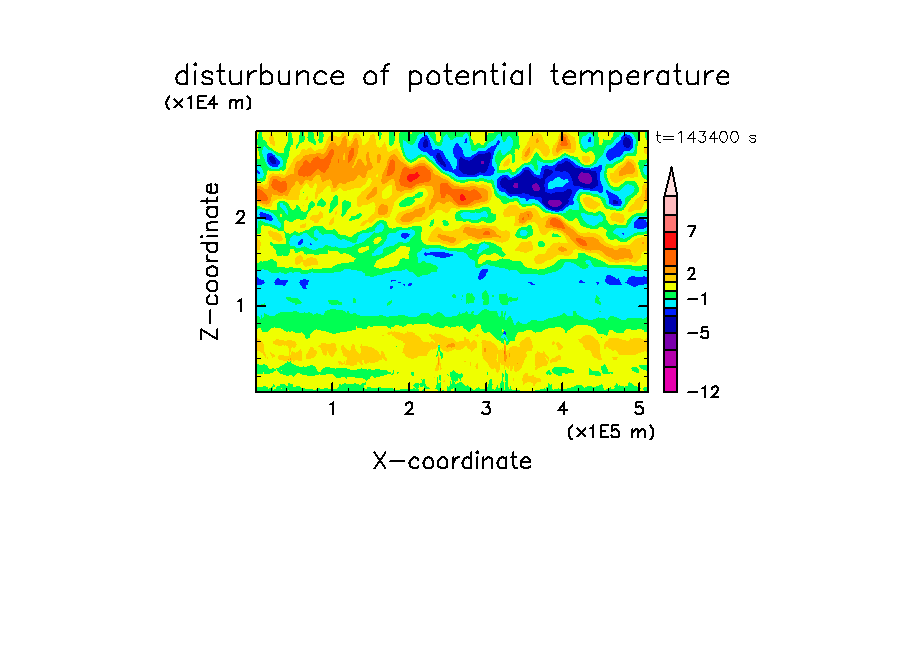 disturbunce of potential temperature
(x1E4 m)
t=143400 s
Z-coordinate
2
1
7
2
−1
−5
−12
1
2
3
4
5
(x1E5 m)
X-coordinate